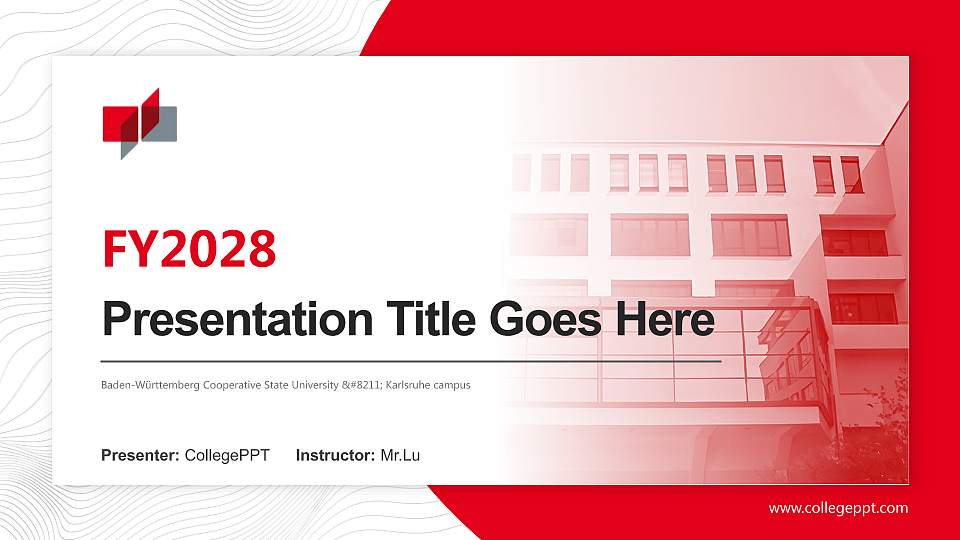 FY2028

Presentation Title Goes Here

Baden-Württemberg Cooperative State University &#8211; Karlsruhe campus

Presenter: CollegePPT Instructor: Mr.Lu

www.collegeppt.com